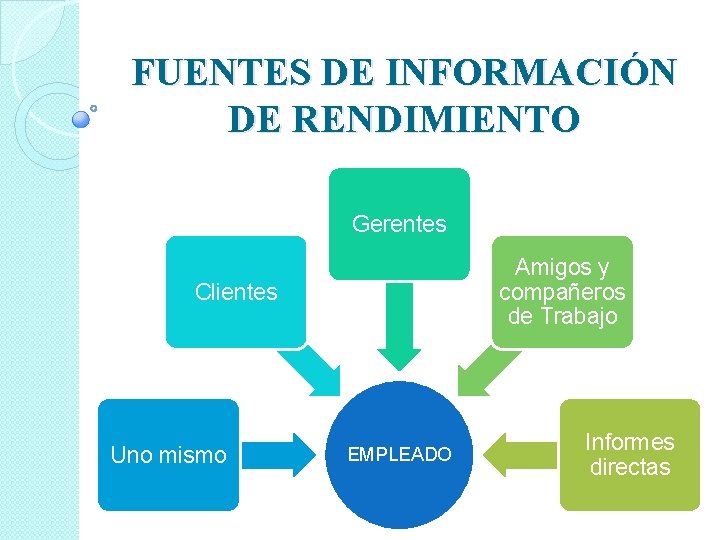 FUENTES DE INFORMACIÓN DE RENDIMIENTO

Gerentes

Clientes

Amigos y compañeros de Trabajo

Uno mismo

EMPLEADO

Informes directas